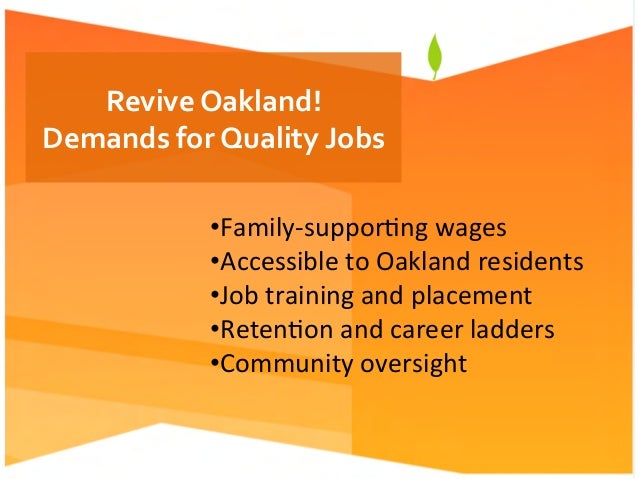 Revive Oakland!
Demands for Quality Jobs

•Family-supporting wages
•Accessible to Oakland residents
•Job training and placement
•Retention and career ladders
•Community oversight